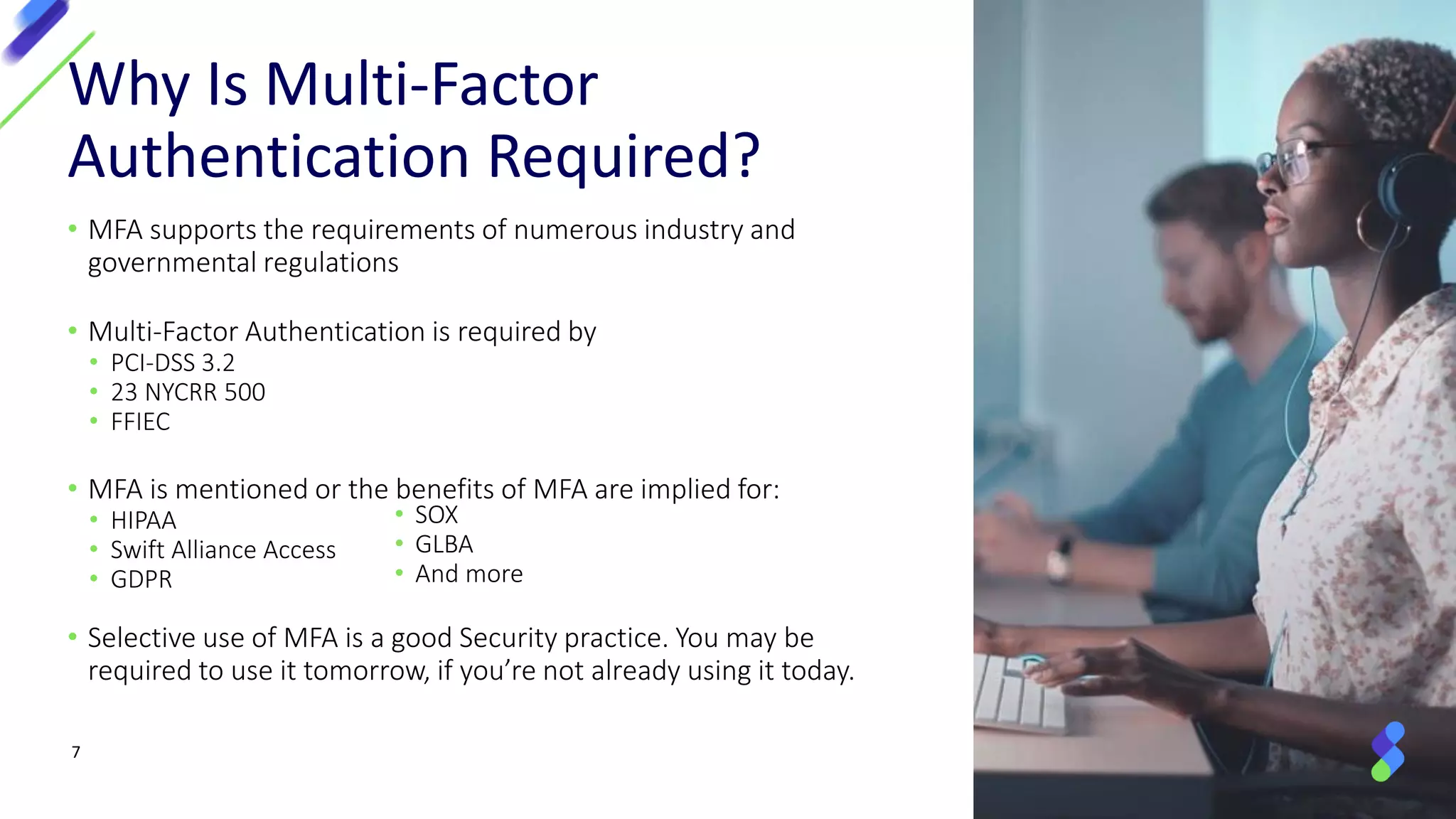 Why Is Multi-Factor Authentication Required?

• MFA supports the requirements of numerous industry and governmental regulations

• Multi-Factor Authentication is required by
  • PCI-DSS 3.2
  • 23 NYCRR 500
  • FFIEC

• MFA is mentioned or the benefits of MFA are implied for:
  • HIPAA
  • Swift Alliance Access
  • GDPR
  • SOX
  • GLBA
  • And more

• Selective use of MFA is a good Security practice. You may be required to use it tomorrow, if you're not already using it today.

7